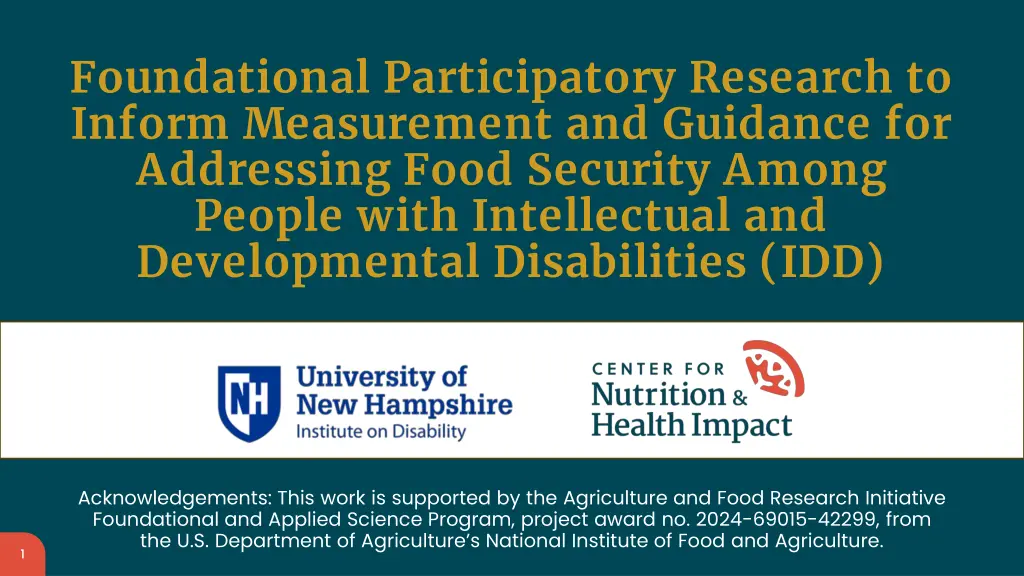 Foundational Participatory Research to Inform Measurement and Guidance for Addressing Food Security Among People with Intellectual and Developmental Disabilities (IDD)

NH
University of New Hampshire
Institute on Disability

CENTER FOR
Nutrition &
Health Impact

Acknowledgements: This work is supported by the Agriculture and Food Research Initiative Foundational and Applied Science Program, project award no. 2024-69015-42299, from the U.S. Department of Agriculture's National Institute of Food and Agriculture.

1